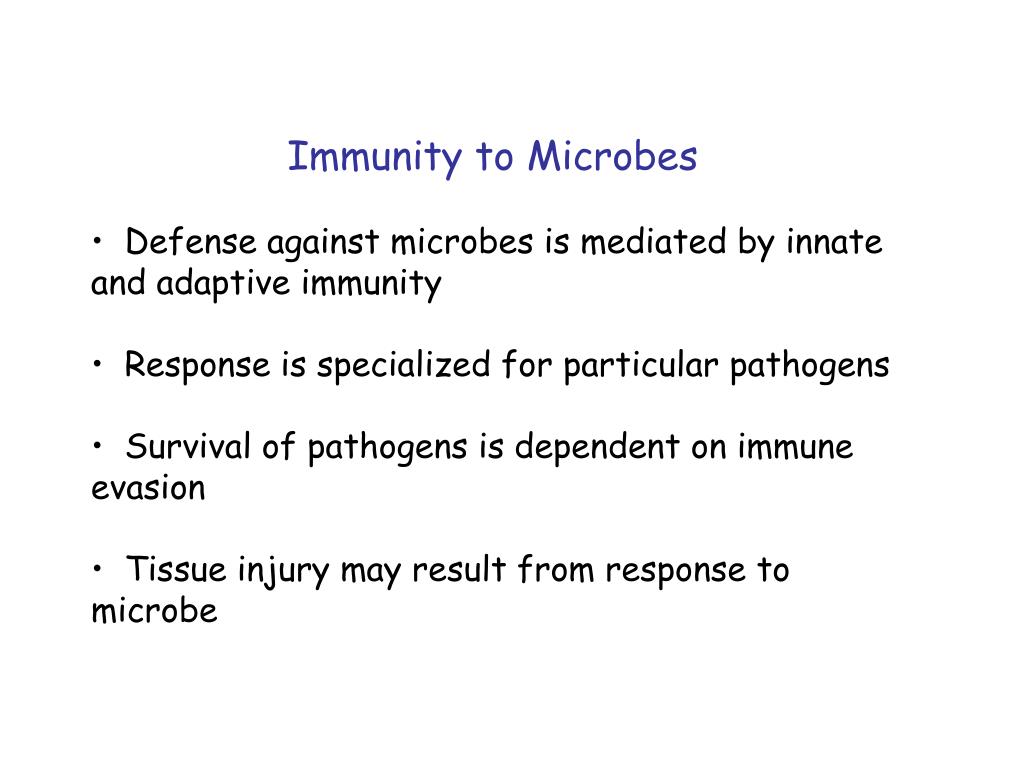 Immunity to Microbes

• Defense against microbes is mediated by innate and adaptive immunity

• Response is specialized for particular pathogens

• Survival of pathogens is dependent on immune evasion

• Tissue injury may result from response to microbe